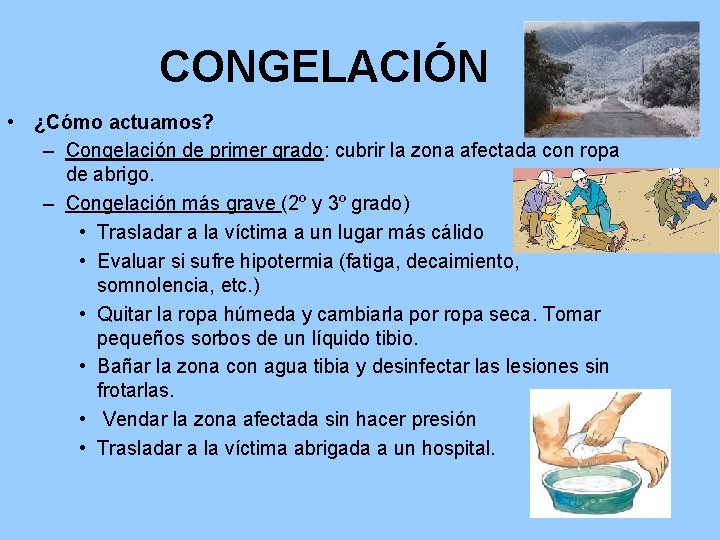 CONGELACIÓN

• ¿Cómo actuamos?
– Congelación de primer grado: cubrir la zona afectada con ropa de abrigo.
– Congelación más grave (2º y 3º grado)
• Trasladar a la víctima a un lugar más cálido
• Evaluar si sufre hipotermia (fatiga, decaimiento, somnolencia, etc.)
• Quitar la ropa húmeda y cambiarla por ropa seca. Tomar pequeños sorbos de un líquido tibio.
• Bañar la zona con agua tibia y desinfectar las lesiones sin frotarlas.
• Vendar la zona afectada sin hacer presión
• Trasladar a la víctima abrigada a un hospital.